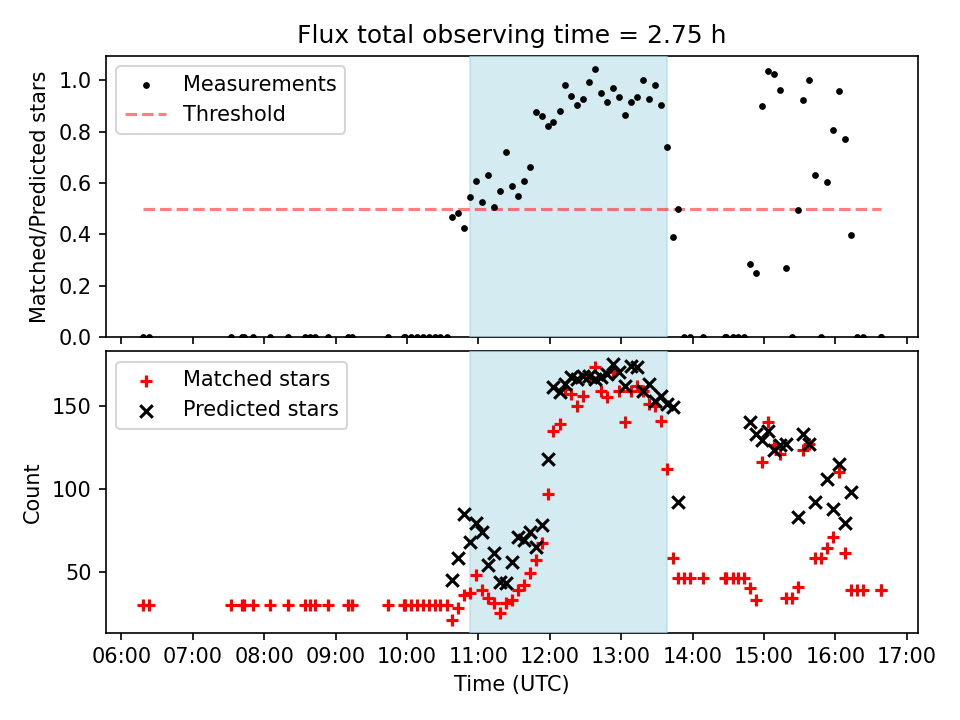 Flux total observing time = 2.75 h

Measurements
Threshold

Matched/Predicted stars

1.0
0.8
0.6
0.4
0.2
0.0

Matched stars
Predicted stars

Count

150
100
50

06:00 07:00 08:00 09:00 10:00 11:00 12:00 13:00 14:00 15:00 16:00 17:00

Time (UTC)